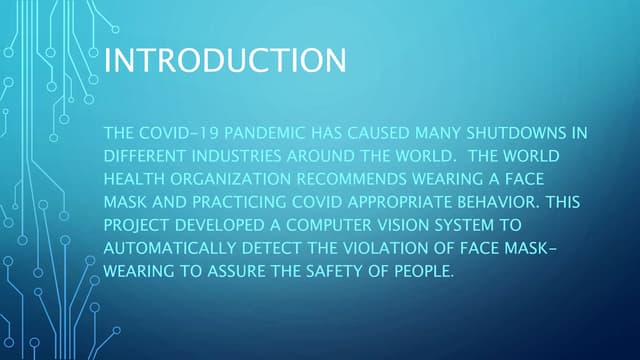 INTRODUCTION

THE COVID-19 PANDEMIC HAS CAUSED MANY SHUTDOWNS IN DIFFERENT INDUSTRIES AROUND THE WORLD. THE WORLD HEALTH ORGANIZATION RECOMMENDS WEARING A FACE MASK AND PRACTICING COVID APPROPRIATE BEHAVIOR. THIS PROJECT DEVELOPED A COMPUTER VISION SYSTEM TO AUTOMATICALLY DETECT THE VIOLATION OF FACE MASK-WEARING TO ASSURE THE SAFETY OF PEOPLE.